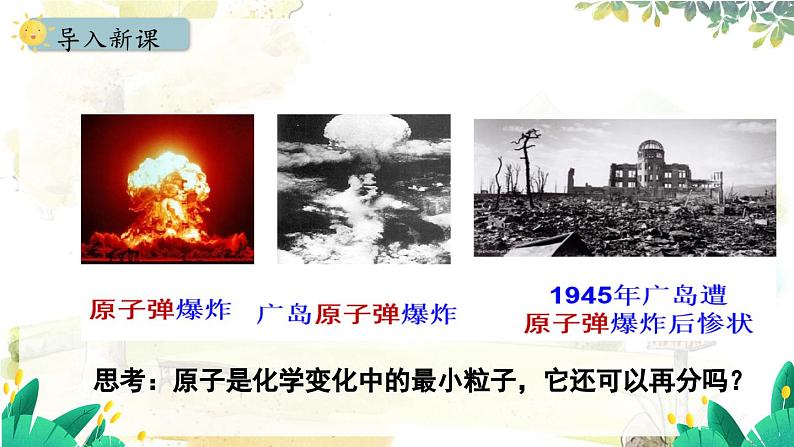 导入新课

原子弹爆炸

广岛原子弹爆炸

1945年广岛遭原子弹爆炸后惨状

思考：原子是化学变化中的最小粒子，它还可以再分吗？